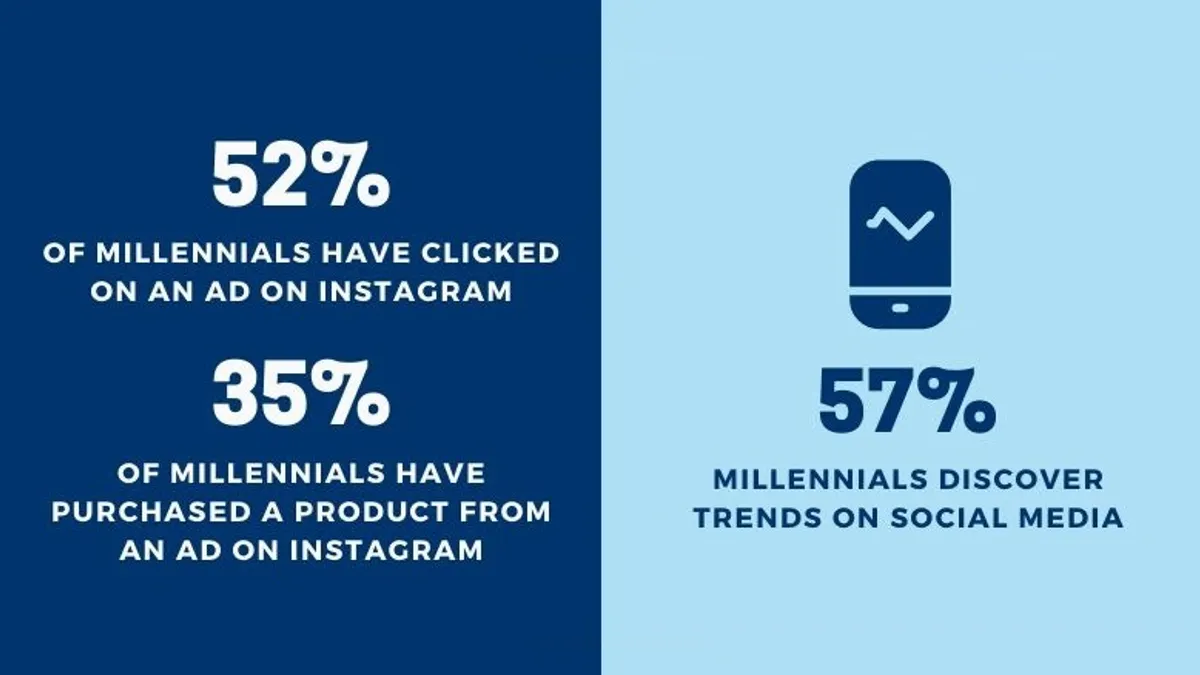 52%

OF MILLENNIALS HAVE CLICKED ON AN AD ON INSTAGRAM

35%

OF MILLENNIALS HAVE PURCHASED A PRODUCT FROM AN AD ON INSTAGRAM

57%

MILLENNIALS DISCOVER TRENDS ON SOCIAL MEDIA